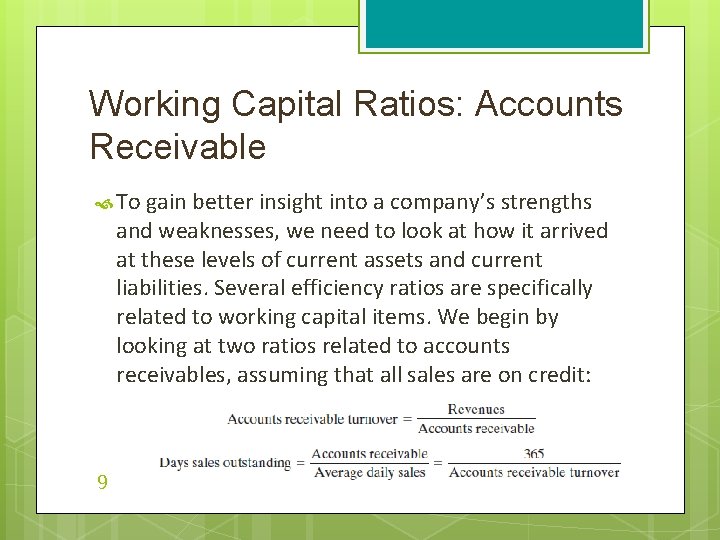 Working Capital Ratios: Accounts Receivable

To gain better insight into a company's strengths and weaknesses, we need to look at how it arrived at these levels of current assets and current liabilities. Several efficiency ratios are specifically related to working capital items. We begin by looking at two ratios related to accounts receivables, assuming that all sales are on credit:

$\text{Accounts receivable turnover} = \frac{\text{Revenues}}{\text{Accounts receivable}}$

$\text{Days sales outstanding} = \frac{\text{Accounts receivable}}{\text{Average daily sales}} = \frac{365}{\text{Accounts receivable turnover}}$

9